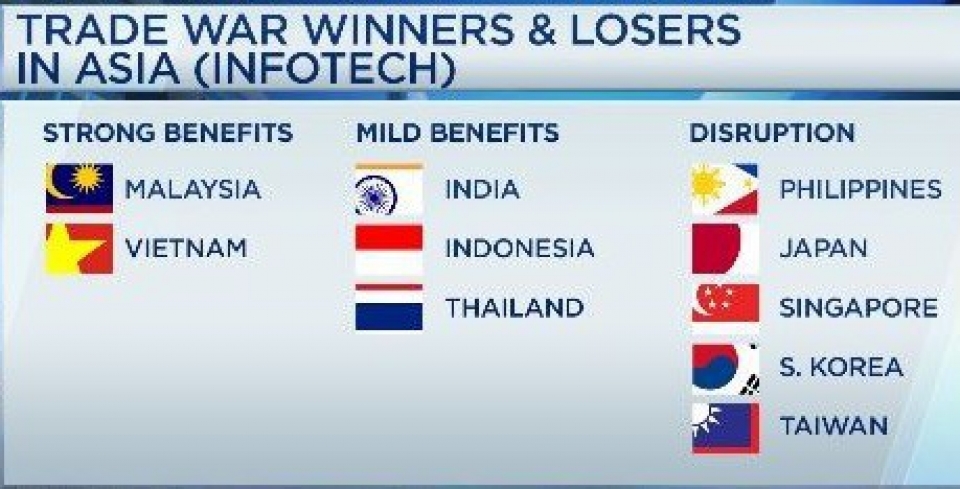 TRADE WAR WINNERS & LOSERS IN ASIA (INFOTECH)

STRONG BENEFITS

MALAYSIA

VIETNAM

MILD BENEFITS

INDIA

INDONESIA

THAILAND

DISRUPTION

PHILIPPINES

JAPAN

SINGAPORE

S. KOREA

TAIWAN